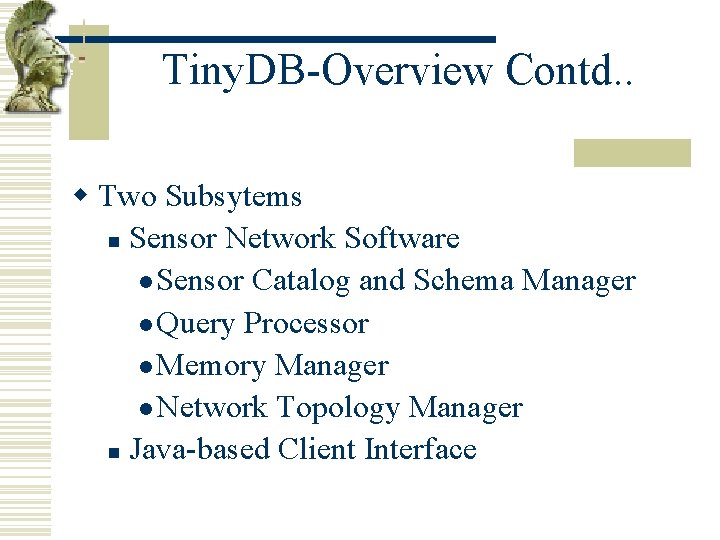 TinyDB-Overview Contd..

Two Subsytems

Sensor Network Software

Sensor Catalog and Schema Manager

Query Processor

Memory Manager

Network Topology Manager

Java-based Client Interface